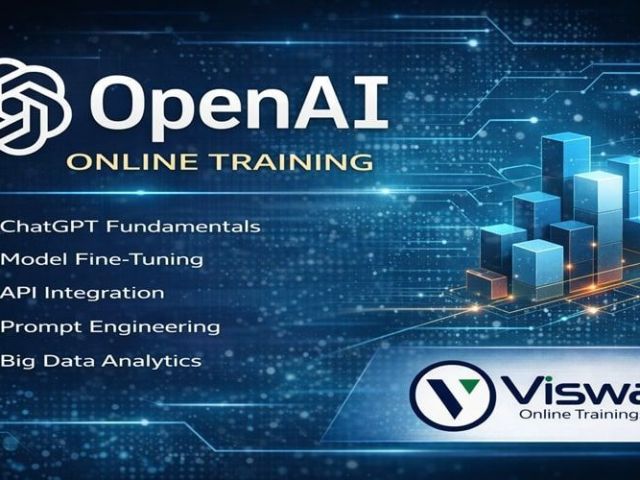 OpenAI
ONLINE TRAINING

ChatGPT Fundamentals
Model Fine-Tuning
API Integration
Prompt Engineering
Big Data Analytics

Viswa
Online Training